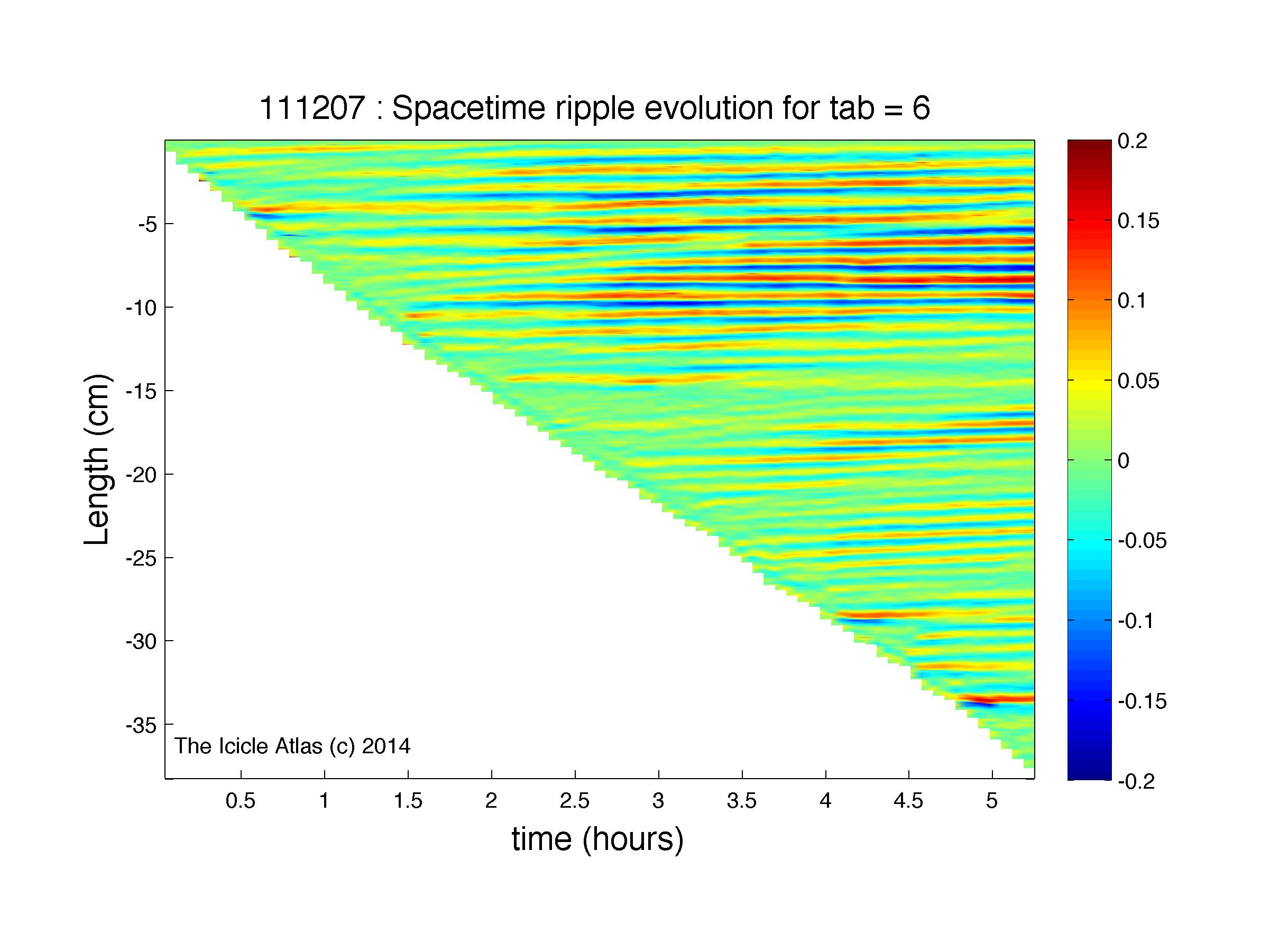 111207 : Spacetime ripple evolution for tab = 6

Length (cm)

-5
-10
-15
-20
-25
-30
-35

The Icicle Atlas (c) 2014

0.5 1 1.5 2 2.5 3 3.5 4 4.5 5

time (hours)

0.2
0.15
0.1
0.05
0
-0.05
-0.1
-0.15
-0.2